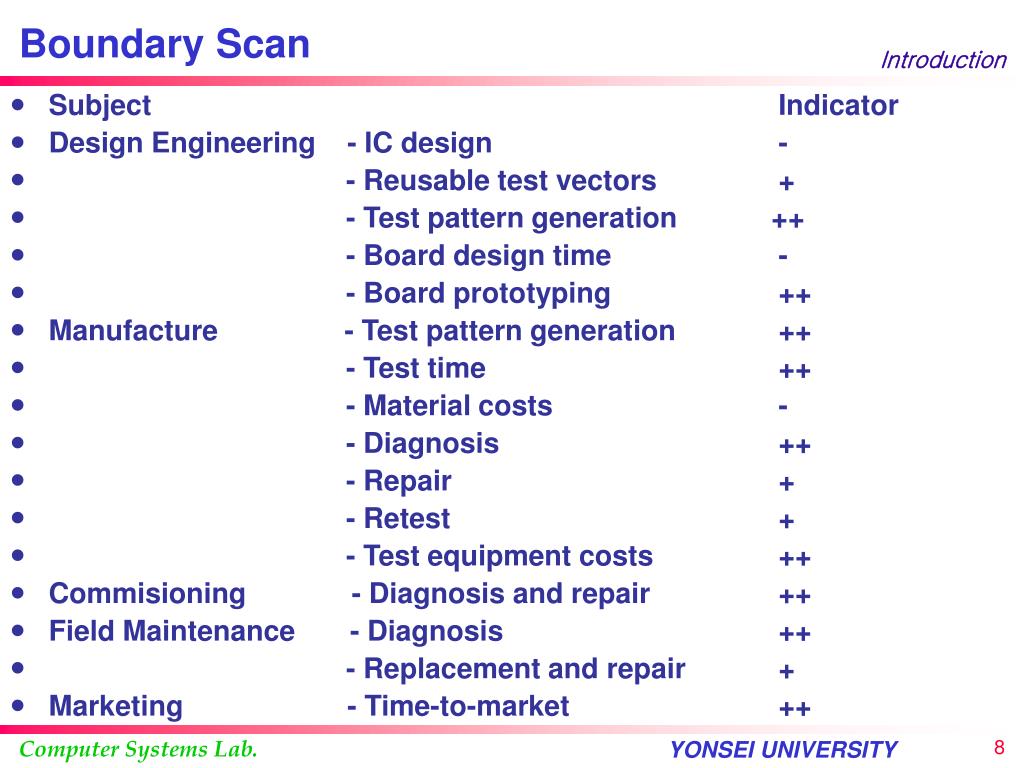 Boundary Scan

Introduction

- Subject Indicator
- Design Engineering - IC design -
- - Reusable test vectors +
- - Test pattern generation ++
- - Board design time -
- - Board prototyping ++
- Manufacture - Test pattern generation ++
- - Test time ++
- - Material costs -
- - Diagnosis ++
- - Repair +
- - Retest +
- - Test equipment costs ++
- Commisioning - Diagnosis and repair ++
- Field Maintenance - Diagnosis ++
- - Replacement and repair +
- Marketing - Time-to-market ++

Computer Systems Lab.

YONSEI UNIVERSITY

8